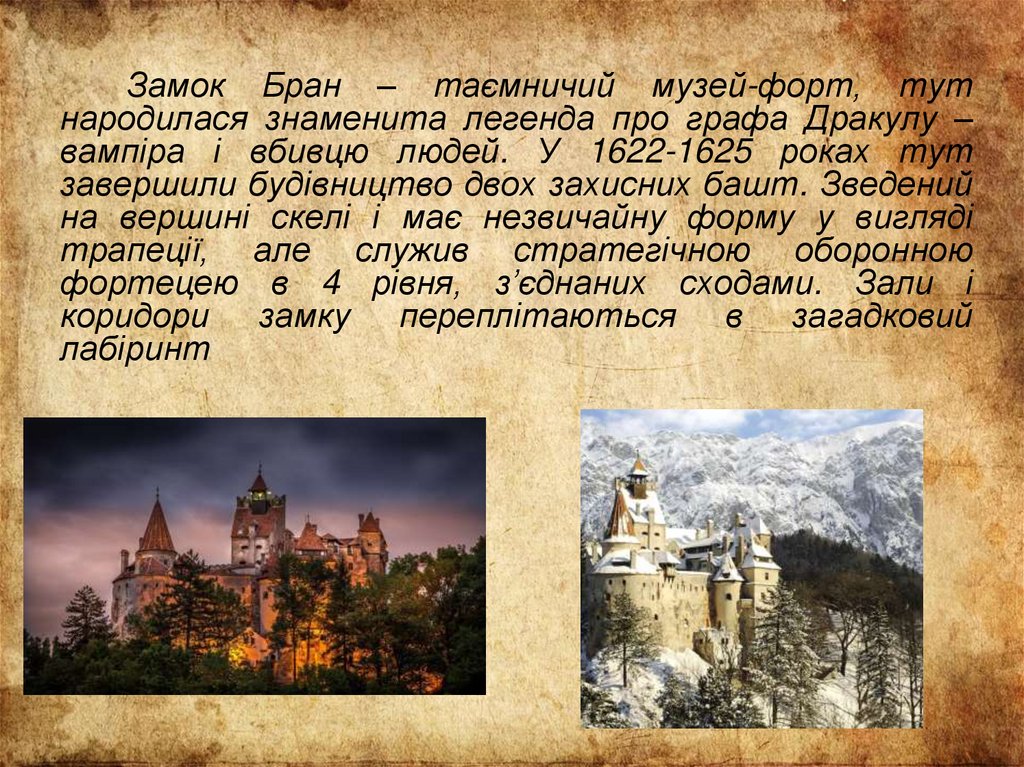 Замок Бран – таємничий музей-форт, тут народилася знаменита легенда про графа Дракулу – вампіра і вбивцю людей. У 1622-1625 роках тут завершили будівництво двох захисних башт. Зведений на вершині скелі і має незвичайну форму у вигляді трапеції, але служив стратегічною оборонною фортецею в 4 рівня, з’єднаних сходами. Зали і коридори замку переплітаються в загадковий лабіринт